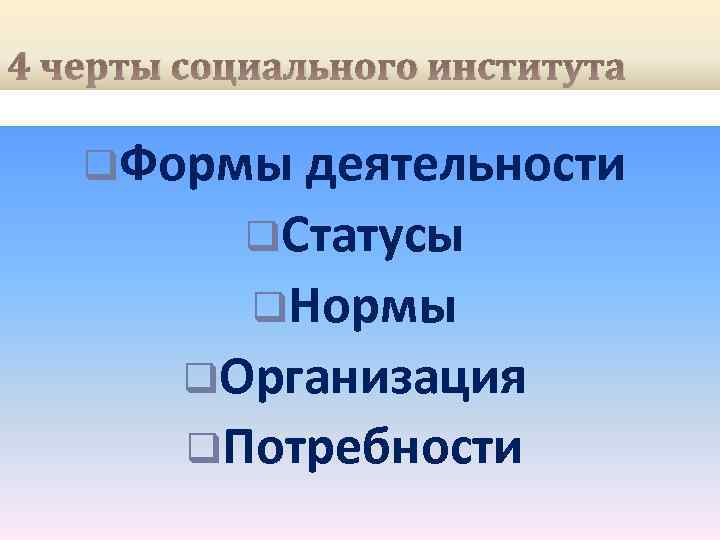 4 черты социального института

❑Формы деятельности
❑Статусы
❑Нормы
❑Организация
❑Потребности